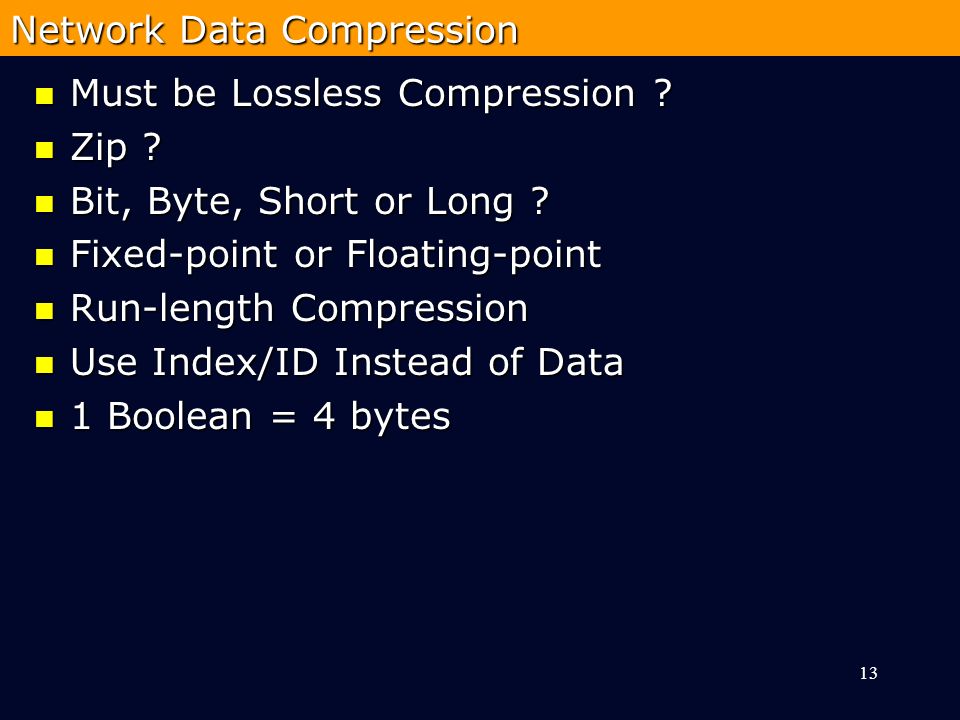 Network Data Compression

- Must be Lossless Compression ?
- Zip ?
- Bit, Byte, Short or Long ?
- Fixed-point or Floating-point
- Run-length Compression
- Use Index/ID Instead of Data
- 1 Boolean = 4 bytes

13